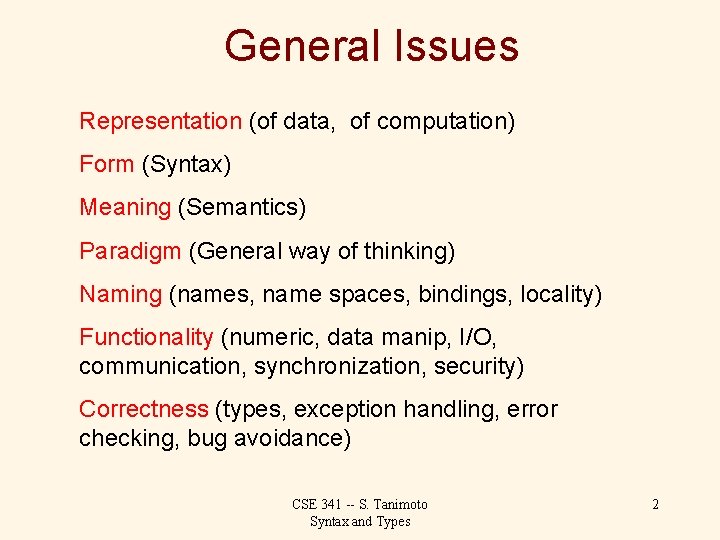 General Issues

Representation (of data, of computation)

Form (Syntax)

Meaning (Semantics)

Paradigm (General way of thinking)

Naming (names, name spaces, bindings, locality)

Functionality (numeric, data manip, I/O, communication, synchronization, security)

Correctness (types, exception handling, error checking, bug avoidance)

CSE 341 -- S. Tanimoto
Syntax and Types

2